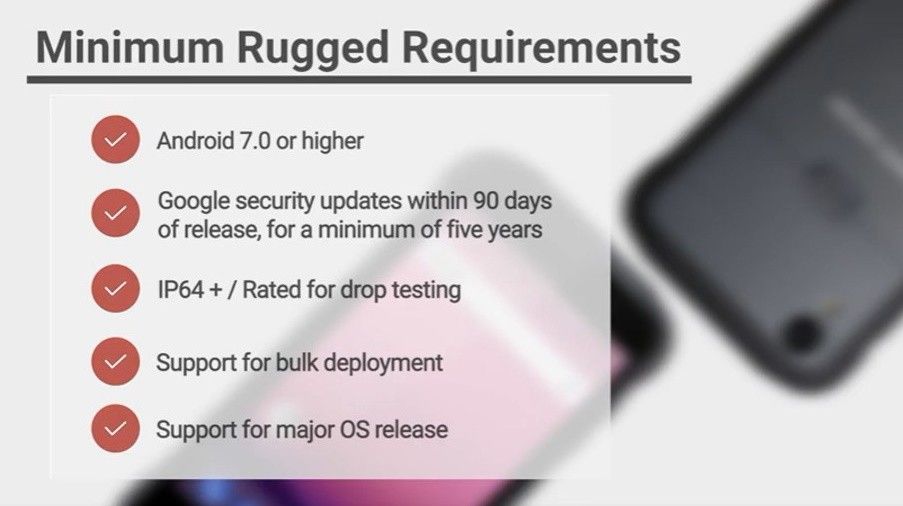 Minimum Rugged Requirements

Android 7.0 or higher

Google security updates within 90 days of release, for a minimum of five years

IP64 + / Rated for drop testing

Support for bulk deployment

Support for major OS release